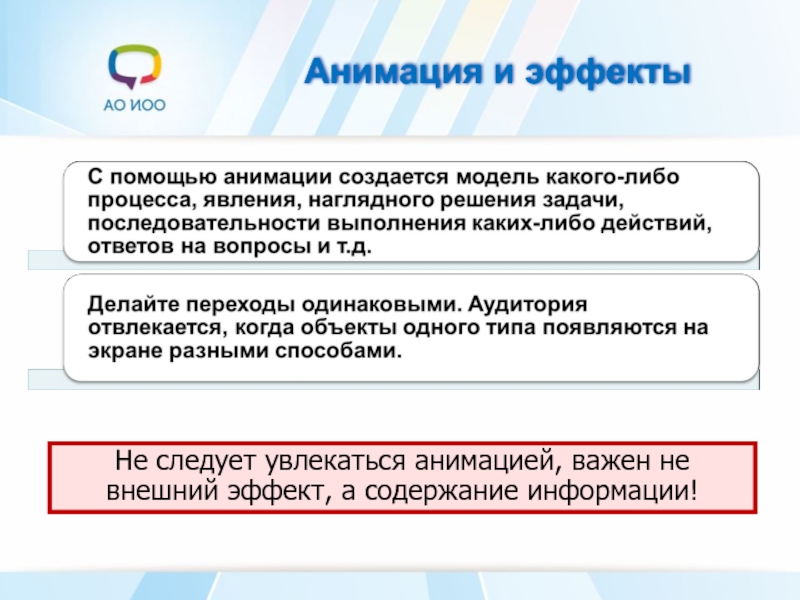 АО ИОО

Анимация и эффекты

С помощью анимации создается модель какого-либо процесса, явления, наглядного решения задачи, последовательности выполнения каких-либо действий, ответов на вопросы и т.д.

Делайте переходы одинаковыми. Аудитория отвлекается, когда объекты одного типа появляются на экране разными способами.

Не следует увлекаться анимацией, важен не внешний эффект, а содержание информации!